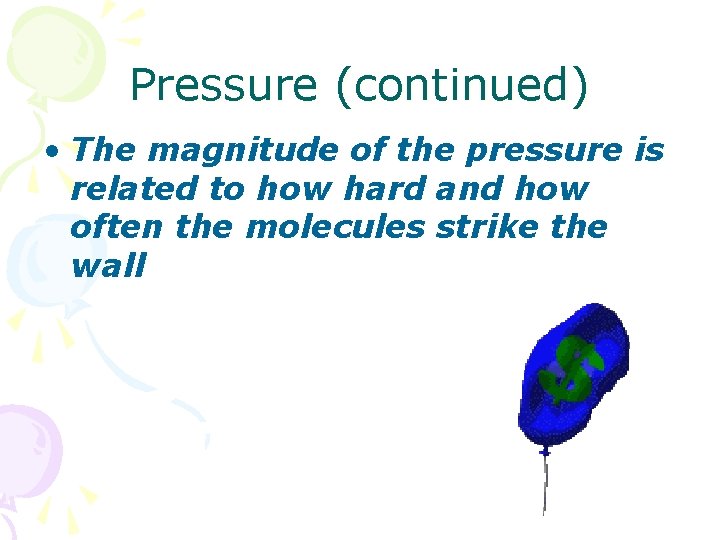 Pressure (continued)

• The magnitude of the pressure is related to how hard and how often the molecules strike the wall

$